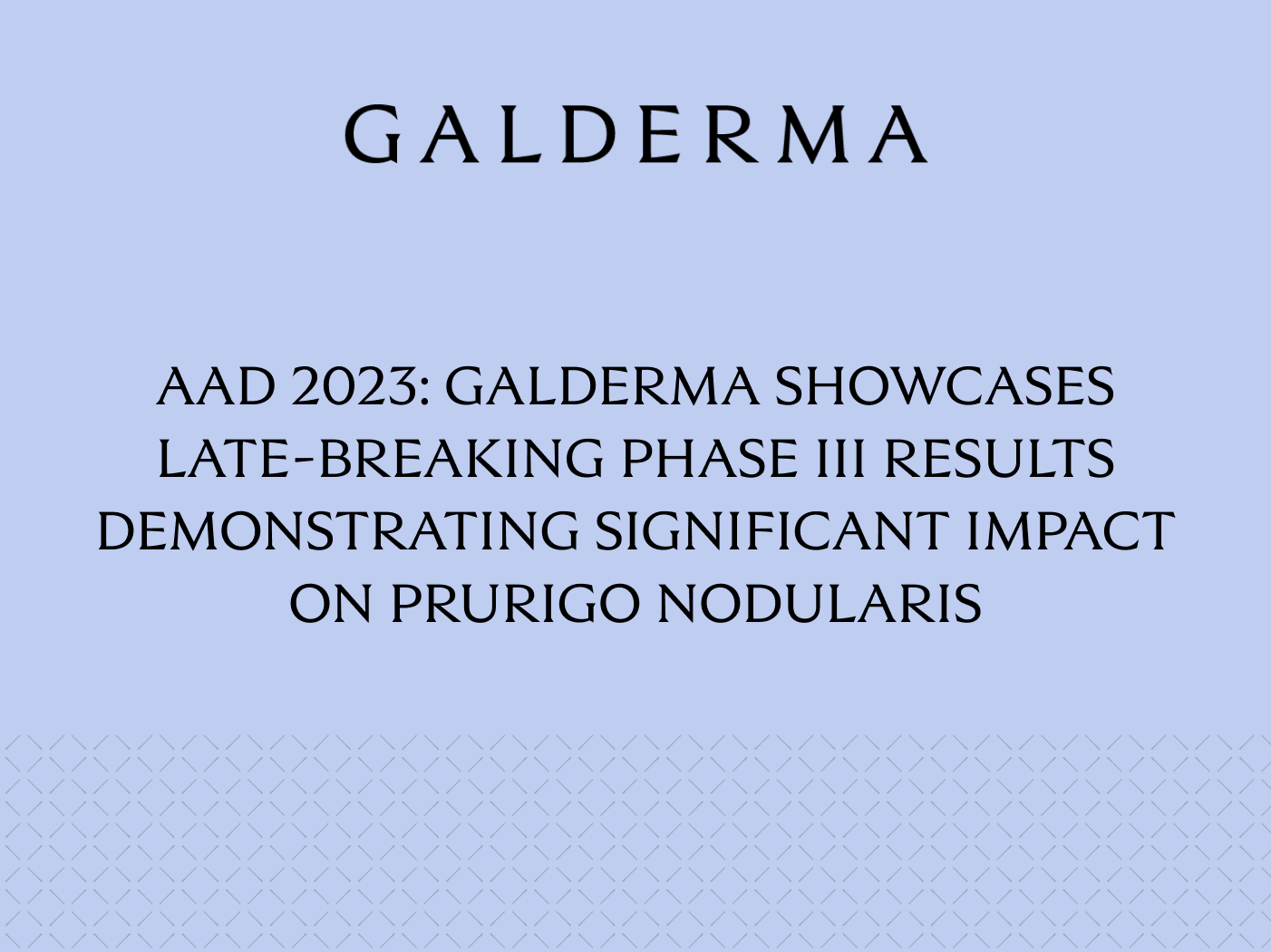 GALDERMA

AAD 2023: GALDERMA SHOWCASES LATE-BREAKING PHASE III RESULTS DEMONSTRATING SIGNIFICANT IMPACT ON PRURIGO NODULARIS